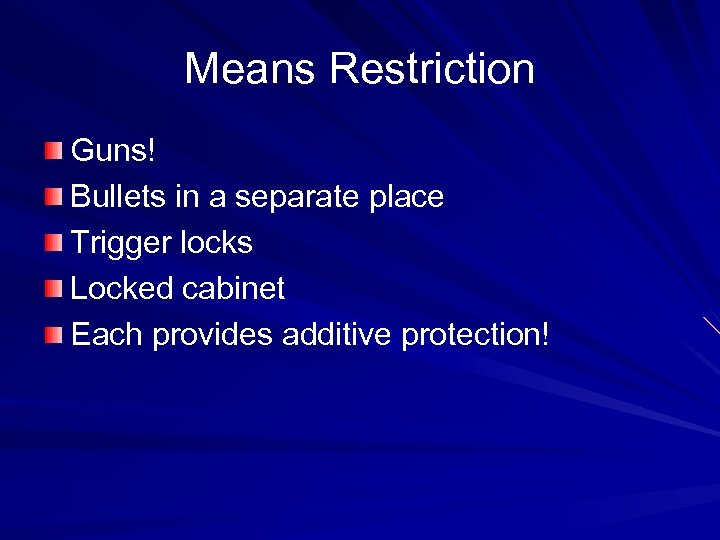 Means Restriction

Guns!
Bullets in a separate place
Trigger locks
Locked cabinet
Each provides additive protection!